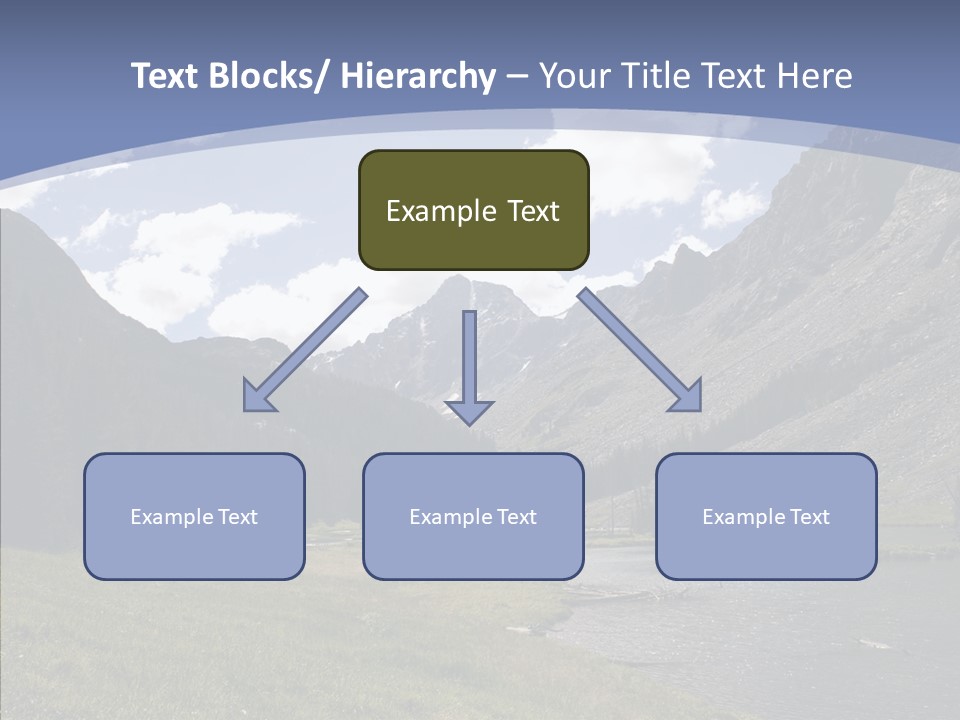 Text Blocks/ Hierarchy – Your Title Text Here

Example Text

Example Text

Example Text

Example Text